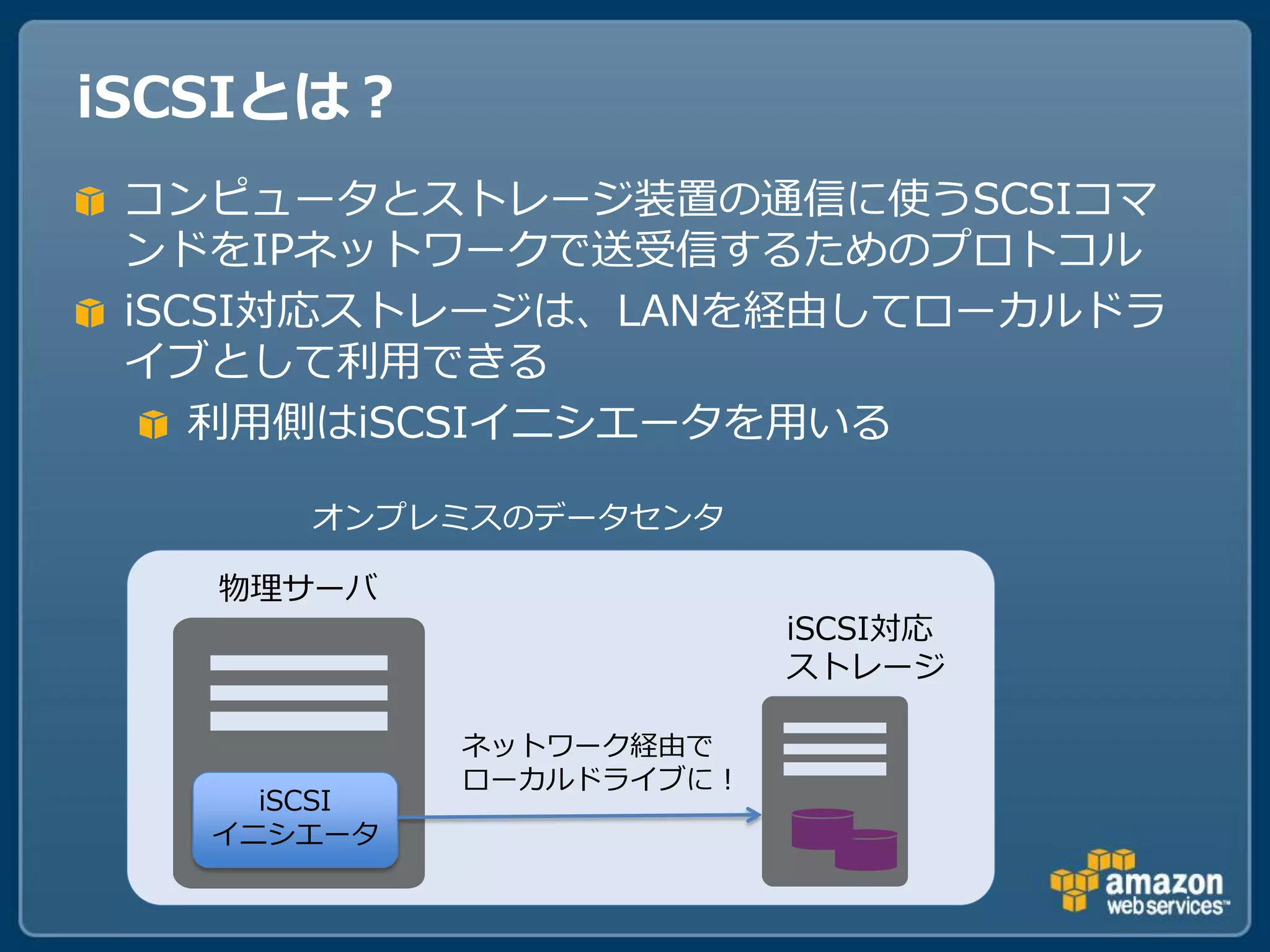 iSCSIとは？

コンピュータとストレージ装置の通信に使うSCSIコマンドをIPネットワークで送受信するためのプロトコル

iSCSI対応ストレージは、LANを経由してローカルドライブとして利用できる

利用側はiSCSIイニシエータを用いる

オンプレミスのデータセンタ

物理サーバ

iSCSI
イニシエータ

ネットワーク経由で
ローカルドライブに！

iSCSI対応
ストレージ

amazon
web services™